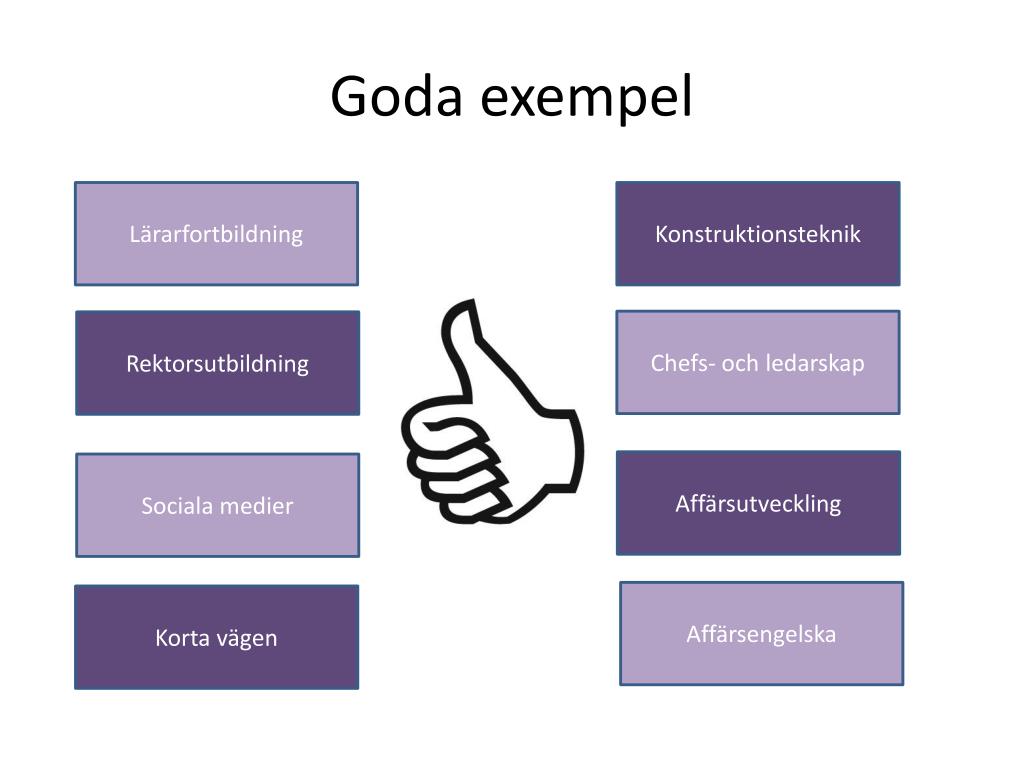 Goda exempel

Lärarfortbildning

Rektorsutbildning

Sociala medier

Korta vägen

Konstruktionsteknik

Chefs- och ledarskap

Affärsutveckling

Affärsengelska